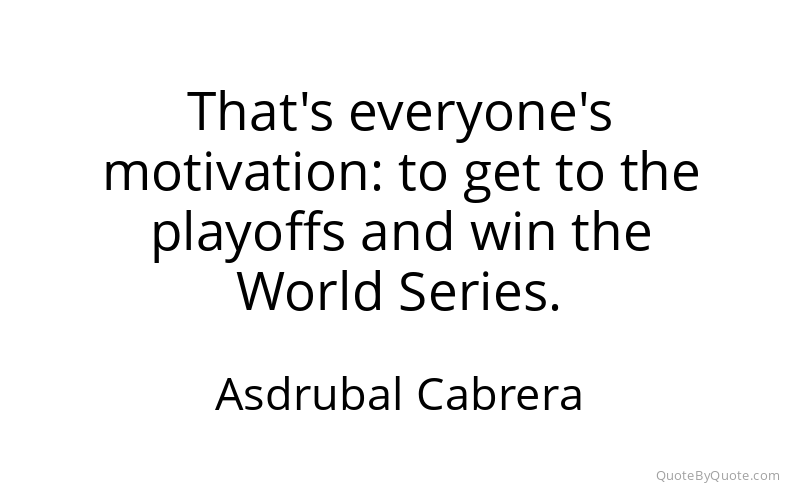 That's everyone's motivation: to get to the playoffs and win the World Series.

Asdrubal Cabrera

QuoteByQuote.com